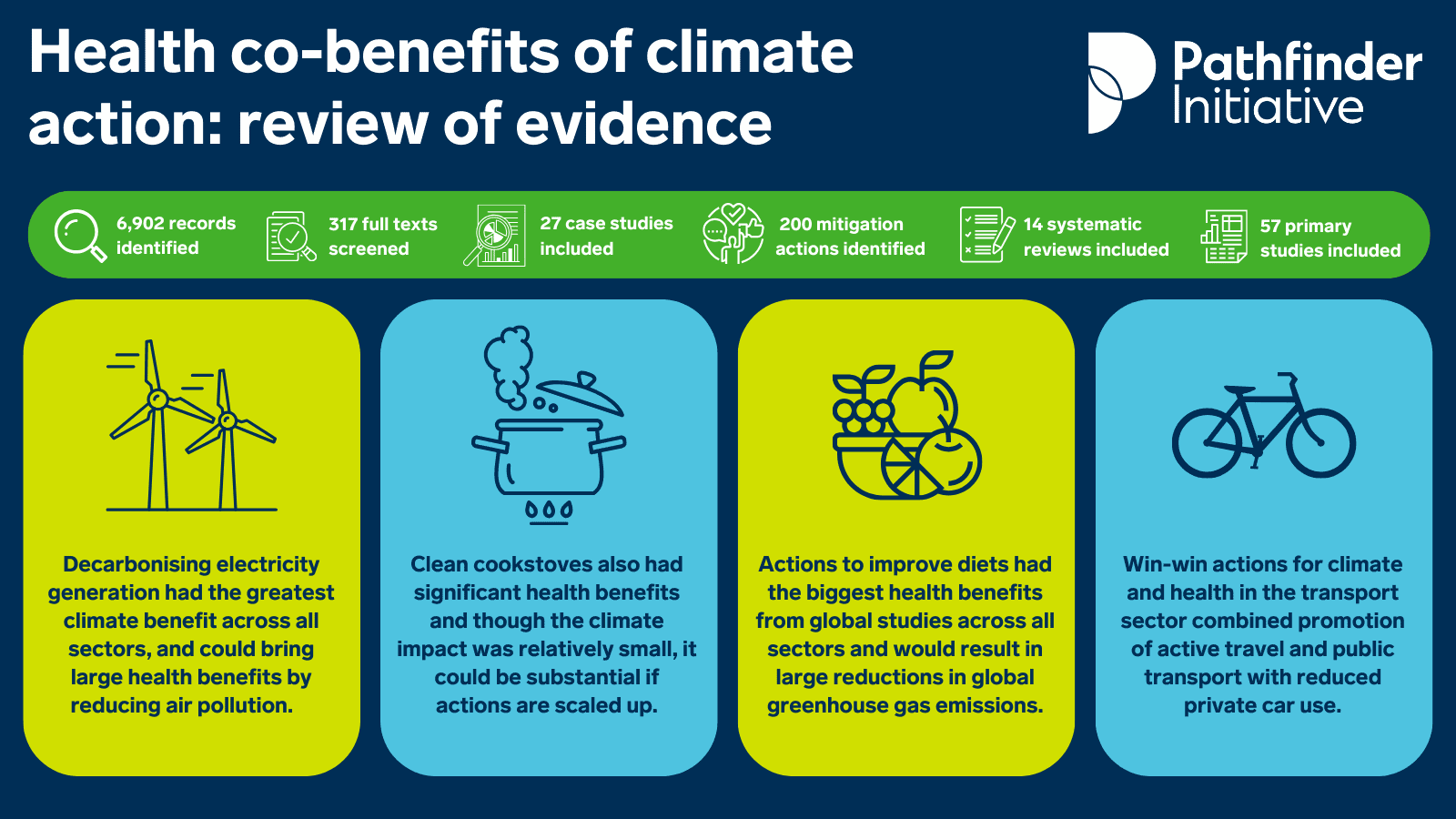 Health co-benefits of climate action: review of evidence

Pathfinder Initiative

6,902 records identified

317 full texts screened

27 case studies included

200 mitigation actions identified

14 systematic reviews included

57 primary studies included

Decarbonising electricity generation had the greatest climate benefit across all sectors, and could bring large health benefits by reducing air pollution.

Clean cookstoves also had significant health benefits and though the climate impact was relatively small, it could be substantial if actions are scaled up.

Actions to improve diets had the biggest health benefits from global studies across all sectors and would result in large reductions in global greenhouse gas emissions.

Win-win actions for climate and health in the transport sector combined promotion of active travel and public transport with reduced private car use.